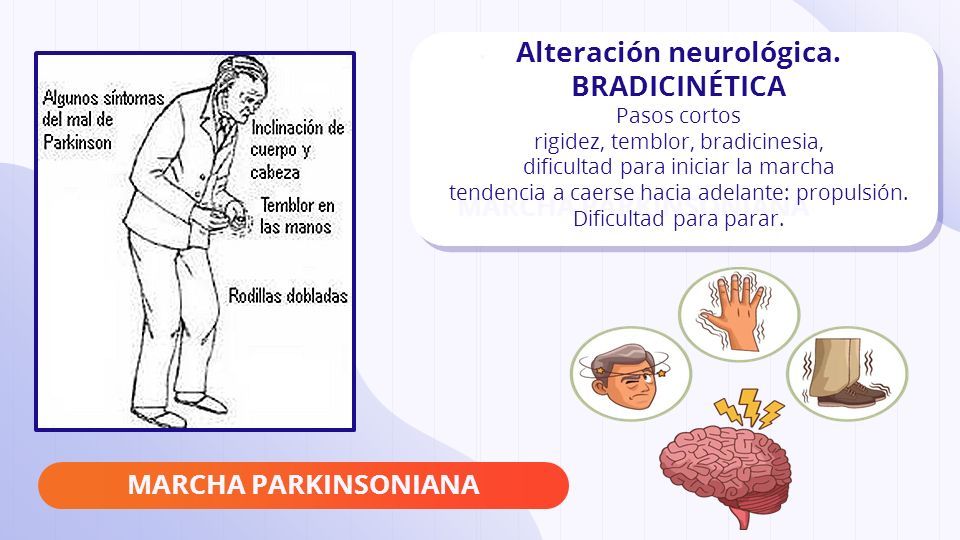 Algunos síntomas del mal de Parkinson

Inclinación de cuerpo y cabeza

Temblor en las manos

Rodillas dobladas

Alteración neurológica.
BRADICINÉTICA
Pasos cortos
rigidez, temblor, bradicinesia,
dificultad para iniciar la marcha
tendencia a caerse hacia adelante: propulsión.
Dificultad para parar.

MARCHA PARKINSONIANA